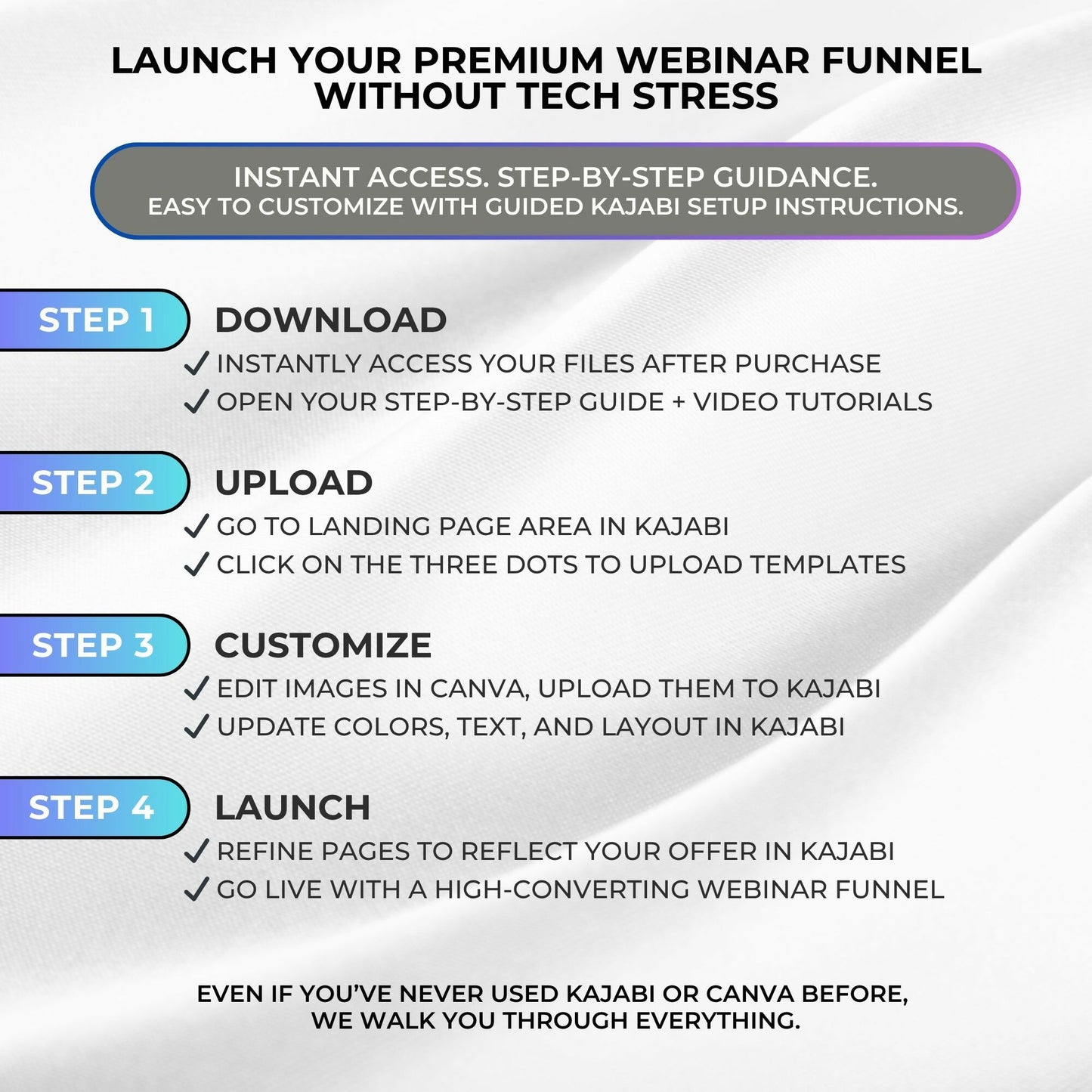 LAUNCH YOUR PREMIUM WEBINAR FUNNEL WITHOUT TECH STRESS

INSTANT ACCESS. STEP-BY-STEP GUIDANCE.
EASY TO CUSTOMIZE WITH GUIDED KAJABI SETUP INSTRUCTIONS.

STEP 1 DOWNLOAD
✓ INSTANTLY ACCESS YOUR FILES AFTER PURCHASE
✓ OPEN YOUR STEP-BY-STEP GUIDE + VIDEO TUTORIALS

STEP 2 UPLOAD
✓ GO TO LANDING PAGE AREA IN KAJABI
✓ CLICK ON THE THREE DOTS TO UPLOAD TEMPLATES

STEP 3 CUSTOMIZE
✓ EDIT IMAGES IN CANVA, UPLOAD THEM TO KAJABI
✓ UPDATE COLORS, TEXT, AND LAYOUT IN KAJABI

STEP 4 LAUNCH
✓ REFINE PAGES TO REFLECT YOUR OFFER IN KAJABI
✓ GO LIVE WITH A HIGH-CONVERTING WEBINAR FUNNEL

EVEN IF YOU'VE NEVER USED KAJABI OR CANVA BEFORE, WE WALK YOU THROUGH EVERYTHING.